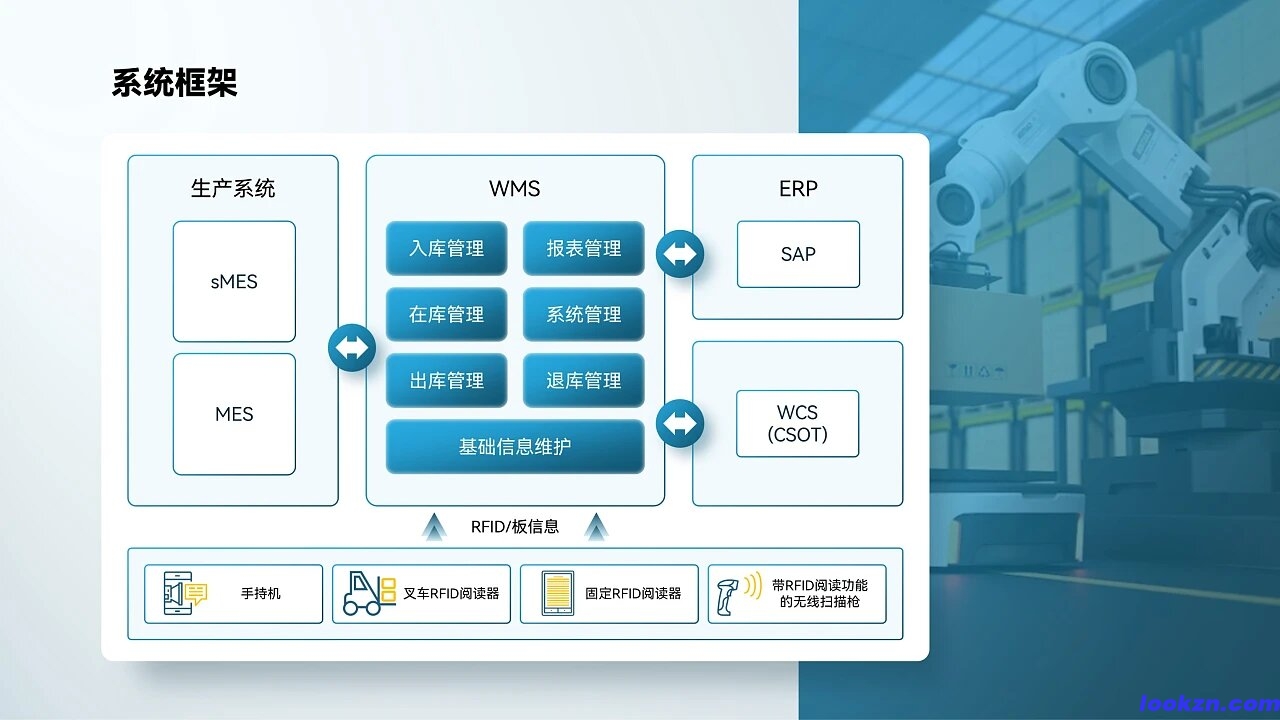 系统框架

生产系统

sMES

MES

WMS

入库管理

报表管理

在库管理

系统管理

出库管理

退库管理

基础信息维护

ERP

SAP

WCS
(CSOT)

RFID/板信息

手持机

叉车RFID阅读器

固定RFID阅读器

带RFID阅读功能的无线扫描枪

lookzn.com